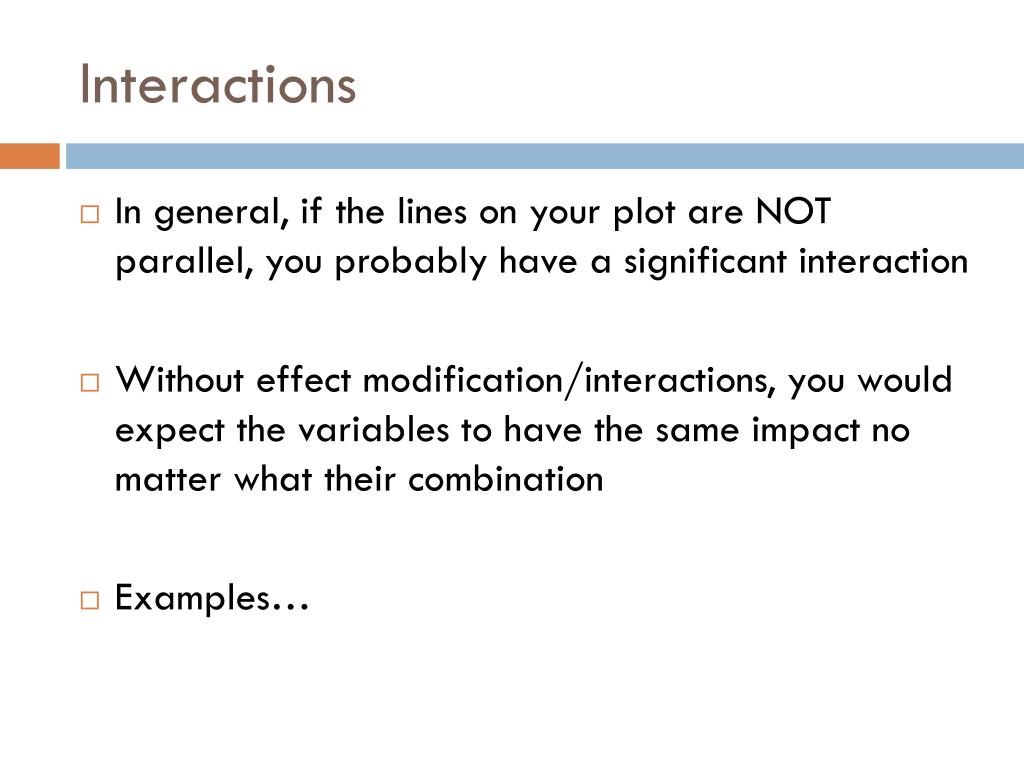 Interactions

□ In general, if the lines on your plot are NOT parallel, you probably have a significant interaction

□ Without effect modification/interactions, you would expect the variables to have the same impact no matter what their combination

□ Examples…